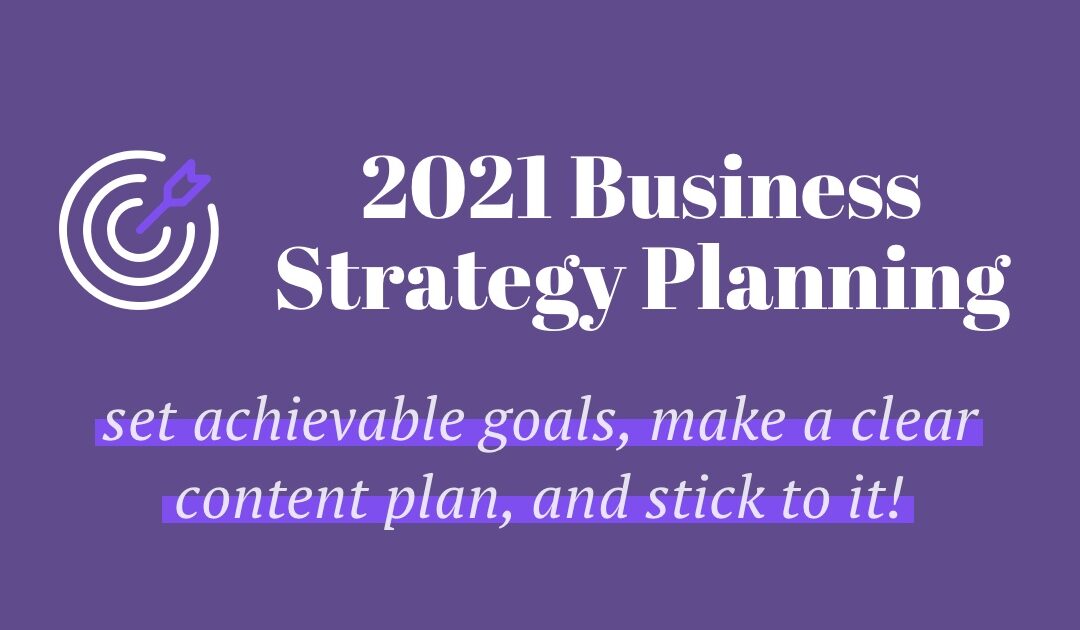 2021 Business Strategy Planning

set achievable goals, make a clear content plan, and stick to it!